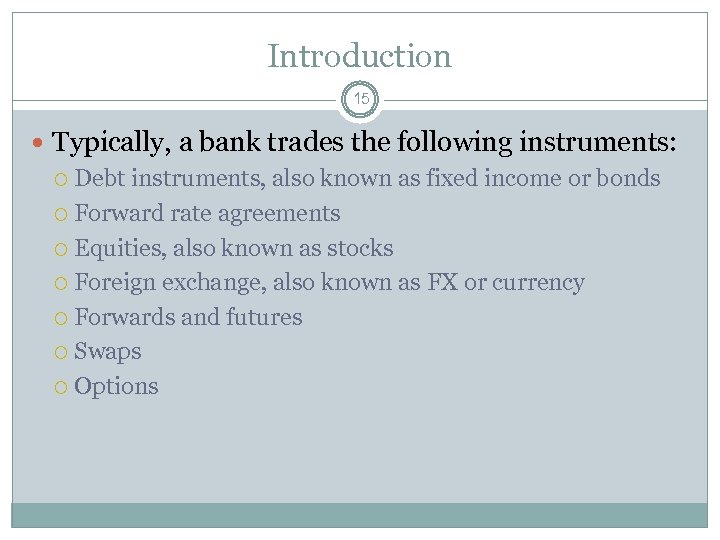 Introduction

15

Typically, a bank trades the following instruments:
Debt instruments, also known as fixed income or bonds
Forward rate agreements
Equities, also known as stocks
Foreign exchange, also known as FX or currency
Forwards and futures
Swaps
Options